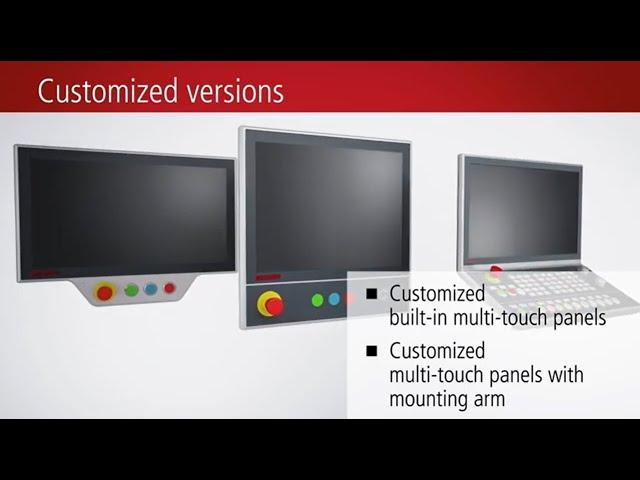 Customized versions

■ Customized built-in multi-touch panels

■ Customized multi-touch panels with mounting arm